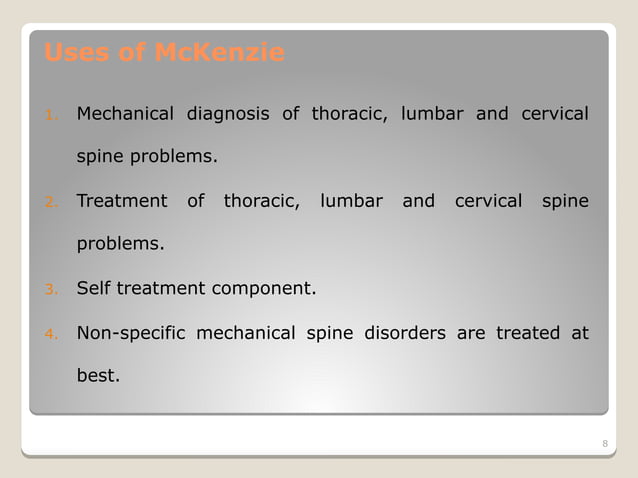 Uses of McKenzie

1. Mechanical diagnosis of thoracic, lumbar and cervical spine problems.

2. Treatment of thoracic, lumbar and cervical spine problems.

3. Self treatment component.

4. Non-specific mechanical spine disorders are treated at best.

8